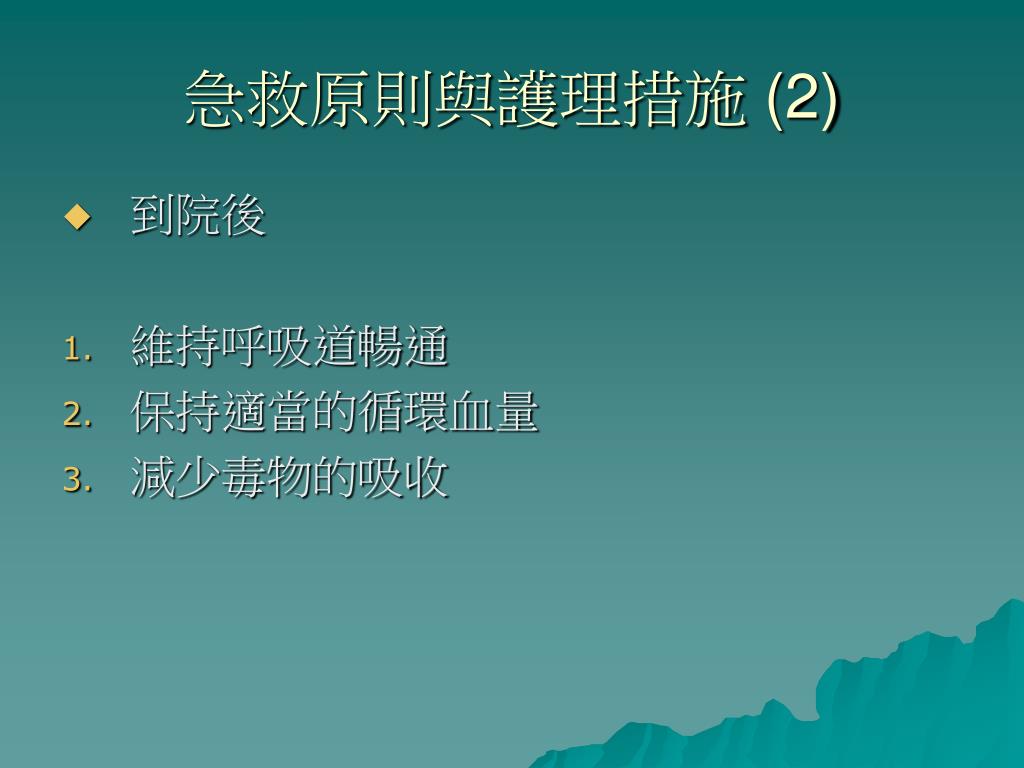 急救原則與護理措施 (2)

◆ 到院後

1. 維持呼吸道暢通
2. 保持適當的循環血量
3. 減少毒物的吸收